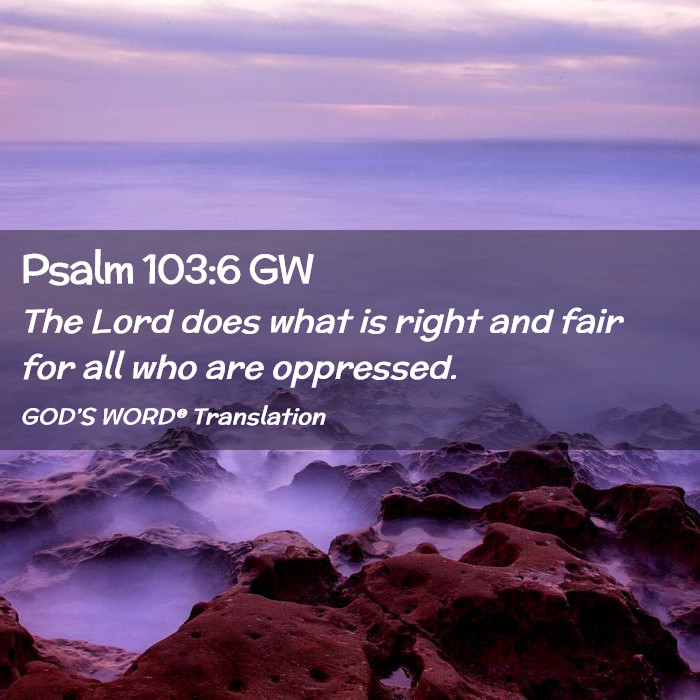 Psalm 103:6 GW

The Lord does what is right and fair for all who are oppressed.

GOD'S WORD® Translation